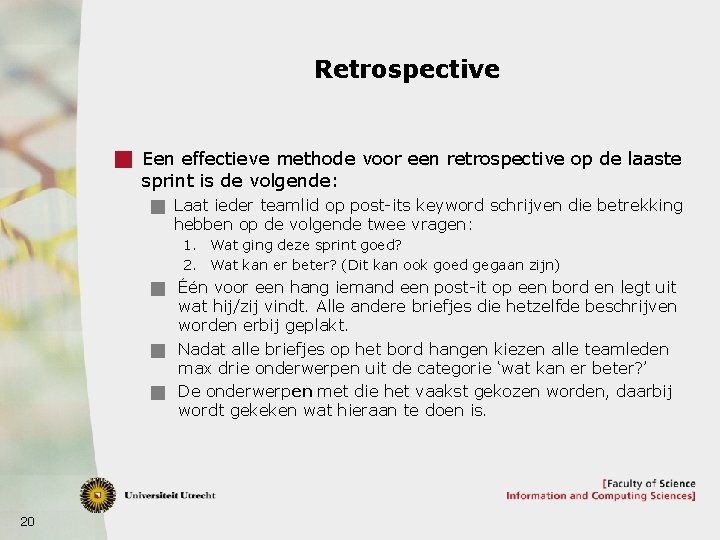 Retrospective

Een effectieve methode voor een retrospective op de laaste sprint is de volgende:

Laat ieder teamlid op post-its keyword schrijven die betrekking hebben op de volgende twee vragen:

1. Wat ging deze sprint goed?
2. Wat kan er beter? (Dit kan ook goed gegaan zijn)

Één voor een hang iemand een post-it op een bord en legt uit wat hij/zij vindt. Alle andere briefjes die hetzelfde beschrijven worden erbij geplakt.

Nadat alle briefjes op het bord hangen kiezen alle teamleden max drie onderwerpen uit de categorie ‘wat kan er beter?’

De onderwerpen met die het vaakst gekozen worden, daarbij wordt gekeken wat hieraan te doen is.

Universiteit Utrecht

[Faculty of Science
Information and Computing Sciences]

20